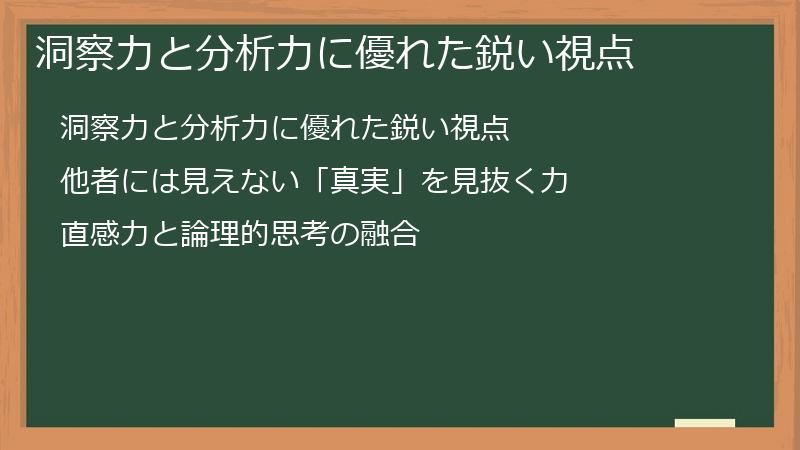 洞察力と分析力に優れた鋭い視点

洞察力と分析力に優れた鋭い視点

他者には見えない「真実」を見抜く力

直感力と論理的思考の融合